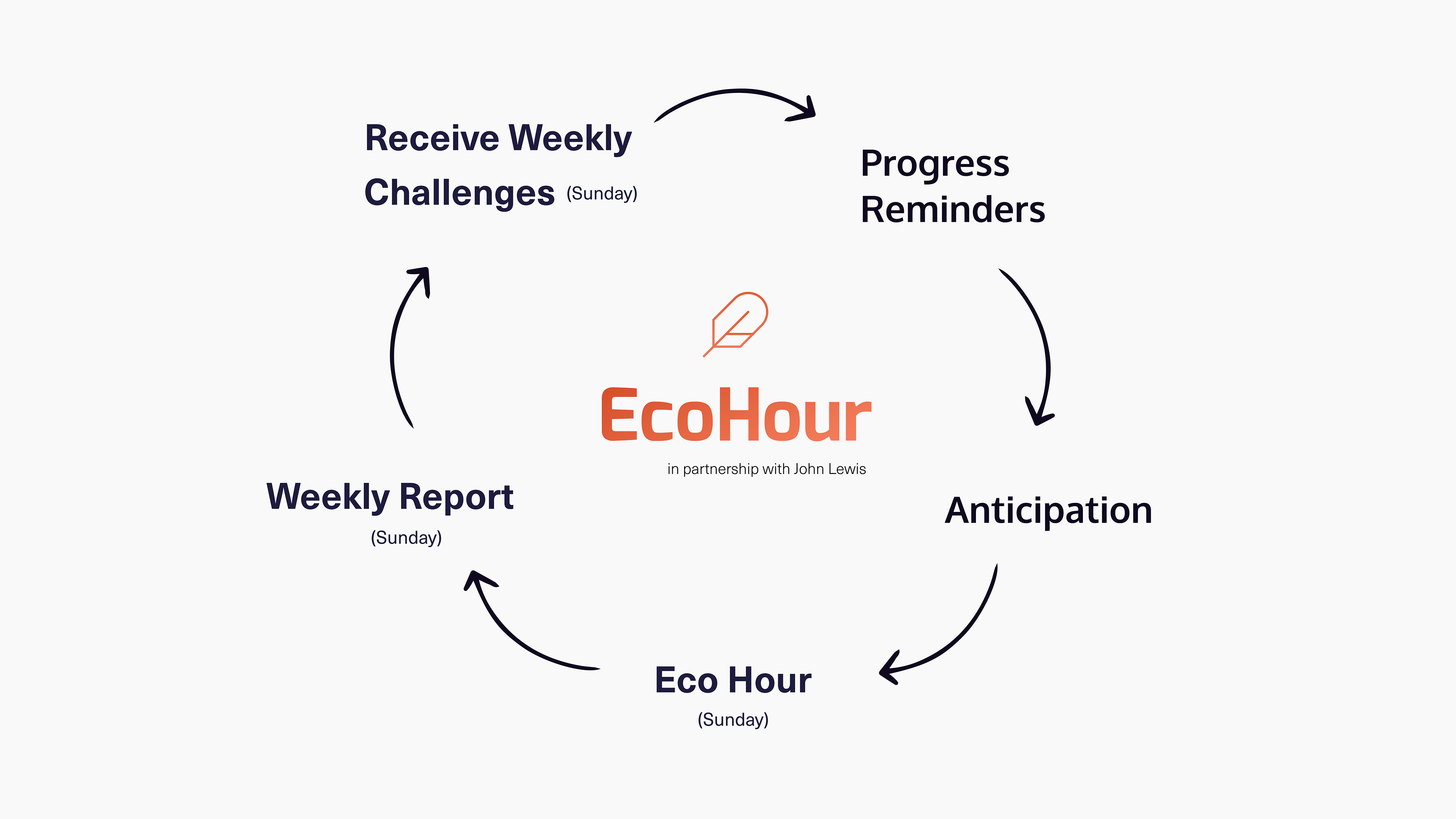 Receive Weekly Challenges (Sunday)

Progress Reminders

EcoHour

in partnership with John Lewis

Anticipation

Eco Hour
(Sunday)

Weekly Report
(Sunday)